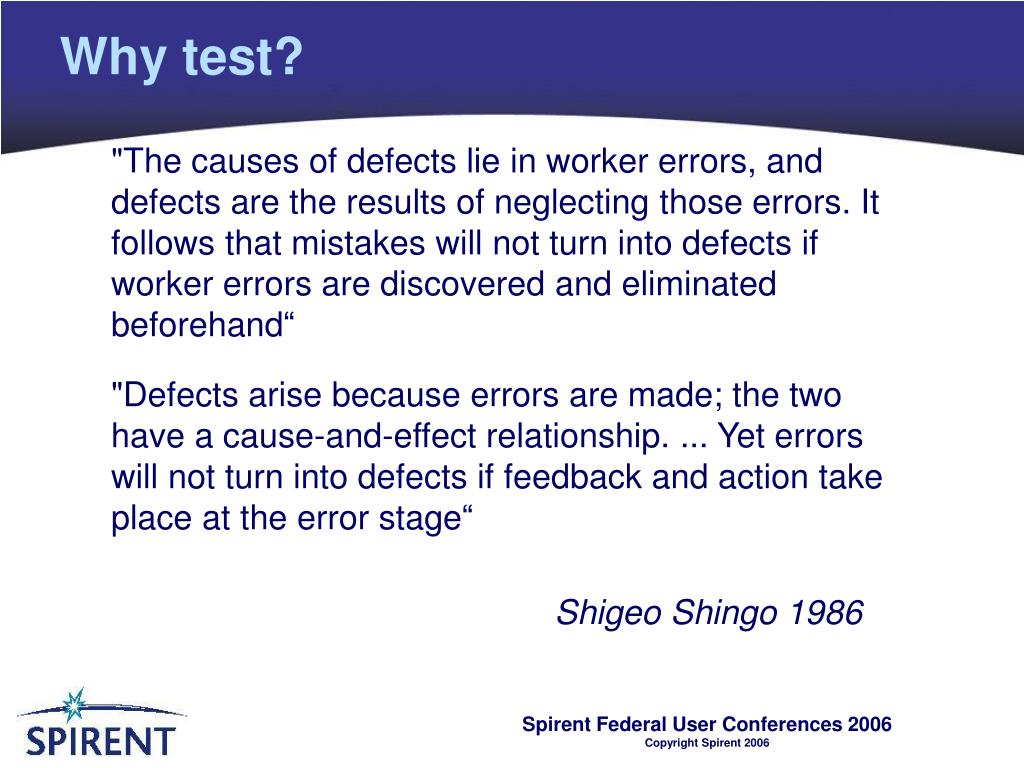 Why test?

"The causes of defects lie in worker errors, and defects are the results of neglecting those errors. It follows that mistakes will not turn into defects if worker errors are discovered and eliminated beforehand“

"Defects arise because errors are made; the two have a cause-and-effect relationship. ... Yet errors will not turn into defects if feedback and action take place at the error stage“

Shigeo Shingo 1986

SPIRENT

Spirent Federal User Conferences 2006
Copyright Spirent 2006